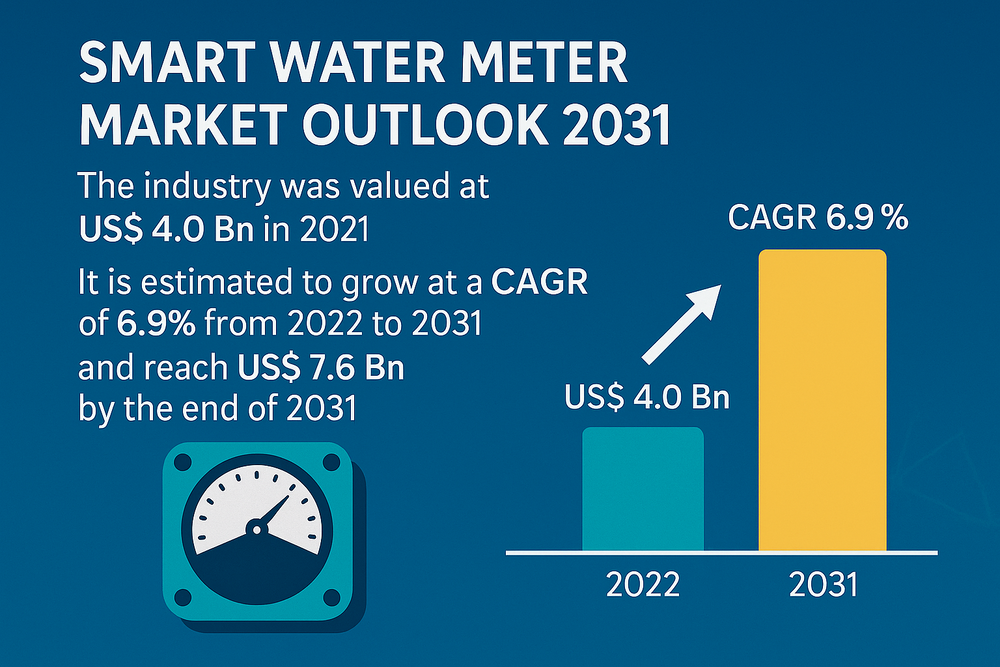 SMART WATER METER MARKET OUTLOOK 2031

The industry was valued at US$ 4.0 Bn in 2021

It is estimated to grow at a CAGR of 6.9% from 2022 to 2031 and reach US$ 7.6 Bn by the end of 2031

CAGR 6.9 %

US$ 4.0 Bn

2022

2031